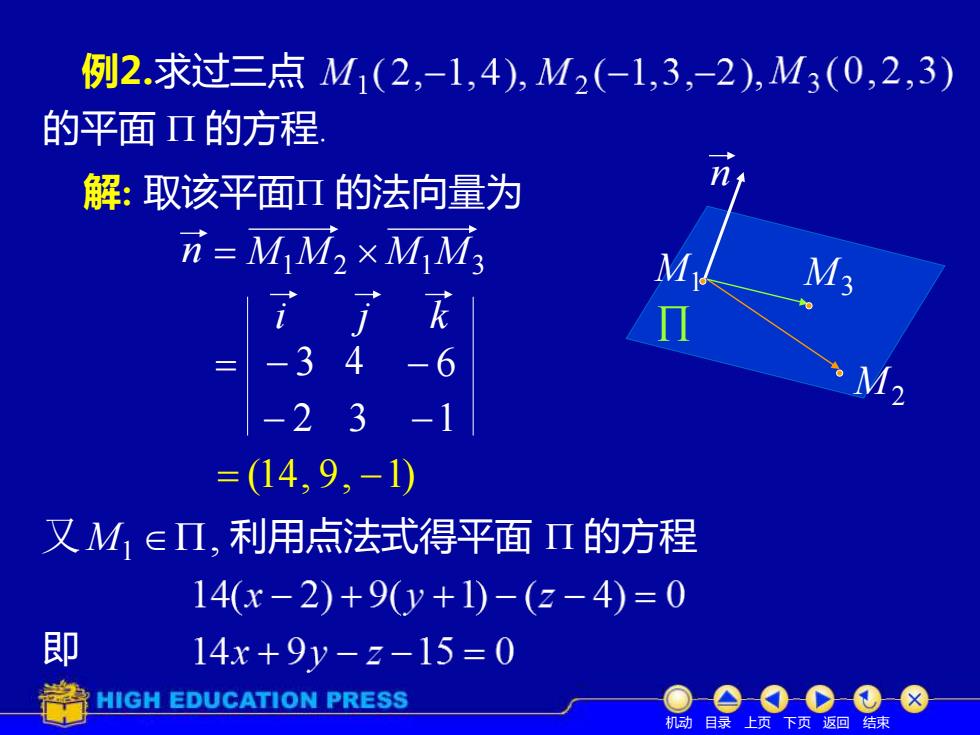 例2.求过三点 $M_1(2,-1,4), M_2(-1,3,-2), M_3(0,2,3)$ 的平面 $\Pi$ 的方程.

解: 取该平面$\Pi$ 的法向量为

$\vec{n} = \overrightarrow{M_1M_2} \times \overrightarrow{M_1M_3}$

$= \begin{vmatrix} \vec{i} & \vec{j} & \vec{k} \\ -3 & 4 & -6 \\ -2 & 3 & -1 \end{vmatrix}$

$= (14, 9, -1)$

$\vec{n}$

$M_1$

$M_3$

$\Pi$

$M_2$

又 $M_1 \in \Pi$, 利用点法式得平面 $\Pi$ 的方程

$14(x-2)+9(y+1)-(z-4)=0$

即 $14x+9y-z-15=0$

HIGH EDUCATION PRESS

机动 目录 上页 下页 返回 结束